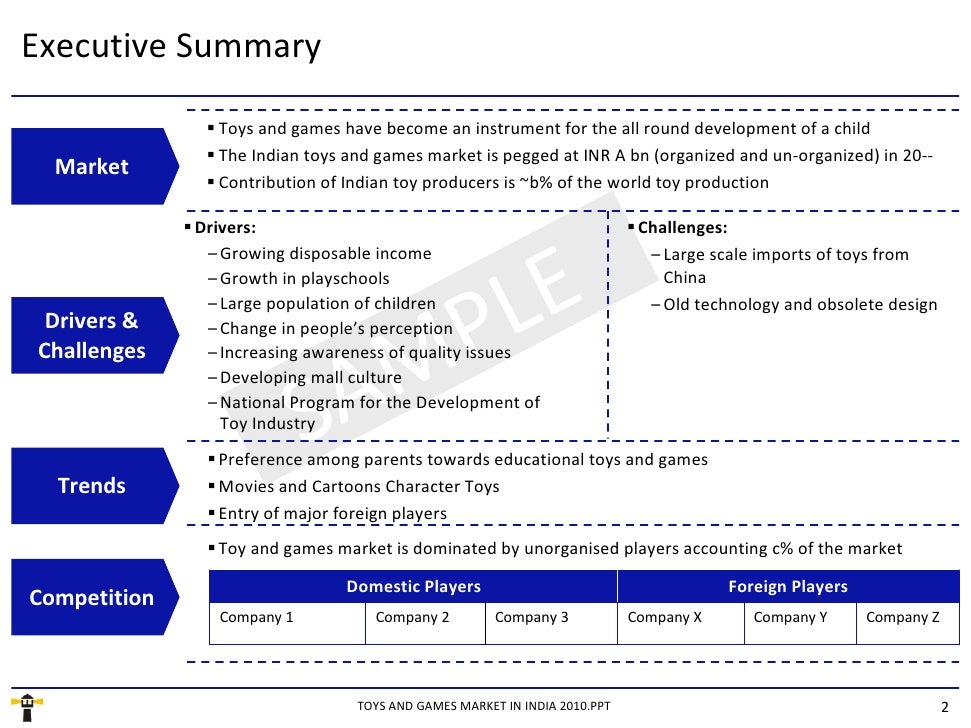 Executive Summary

Market

▪ Toys and games have become an instrument for the all round development of a child
▪ The Indian toys and games market is pegged at INR A bn (organized and un-organized) in 20--
▪ Contribution of Indian toy producers is ~b% of the world toy production

Drivers & Challenges

▪ Drivers:
– Growing disposable income
– Growth in playschools
– Large population of children
– Change in people's perception
– Increasing awareness of quality issues
– Developing mall culture
– National Program for the Development of Toy Industry

▪ Challenges:
– Large scale imports of toys from China
– Old technology and obsolete design

SAMPLE

Trends

▪ Preference among parents towards educational toys and games
▪ Movies and Cartoons Character Toys
▪ Entry of major foreign players

Competition

▪ Toy and games market is dominated by unorganised players accounting c% of the market

| Domestic Players | | | Foreign Players | | |
|---|---|---|---|---|---|
| Company 1 | Company 2 | Company 3 | Company X | Company Y | Company Z |

TOYS AND GAMES MARKET IN INDIA 2010.PPT

2